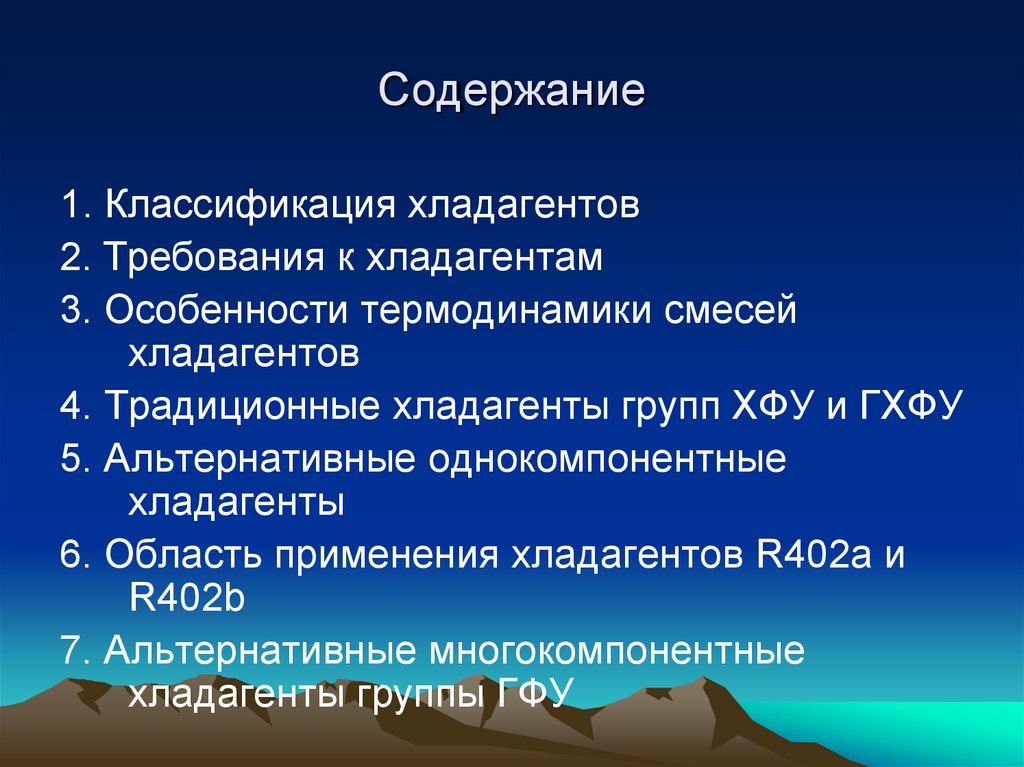 Содержание

1. Классификация хладагентов

2. Требования к хладагентам

3. Особенности термодинамики смесей хладагентов

4. Традиционные хладагенты групп ХФУ и ГХФУ

5. Альтернативные однокомпонентные хладагенты

6. Область применения хладагентов R402a и R402b

7. Альтернативные многокомпонентные хладагенты группы ГФУ